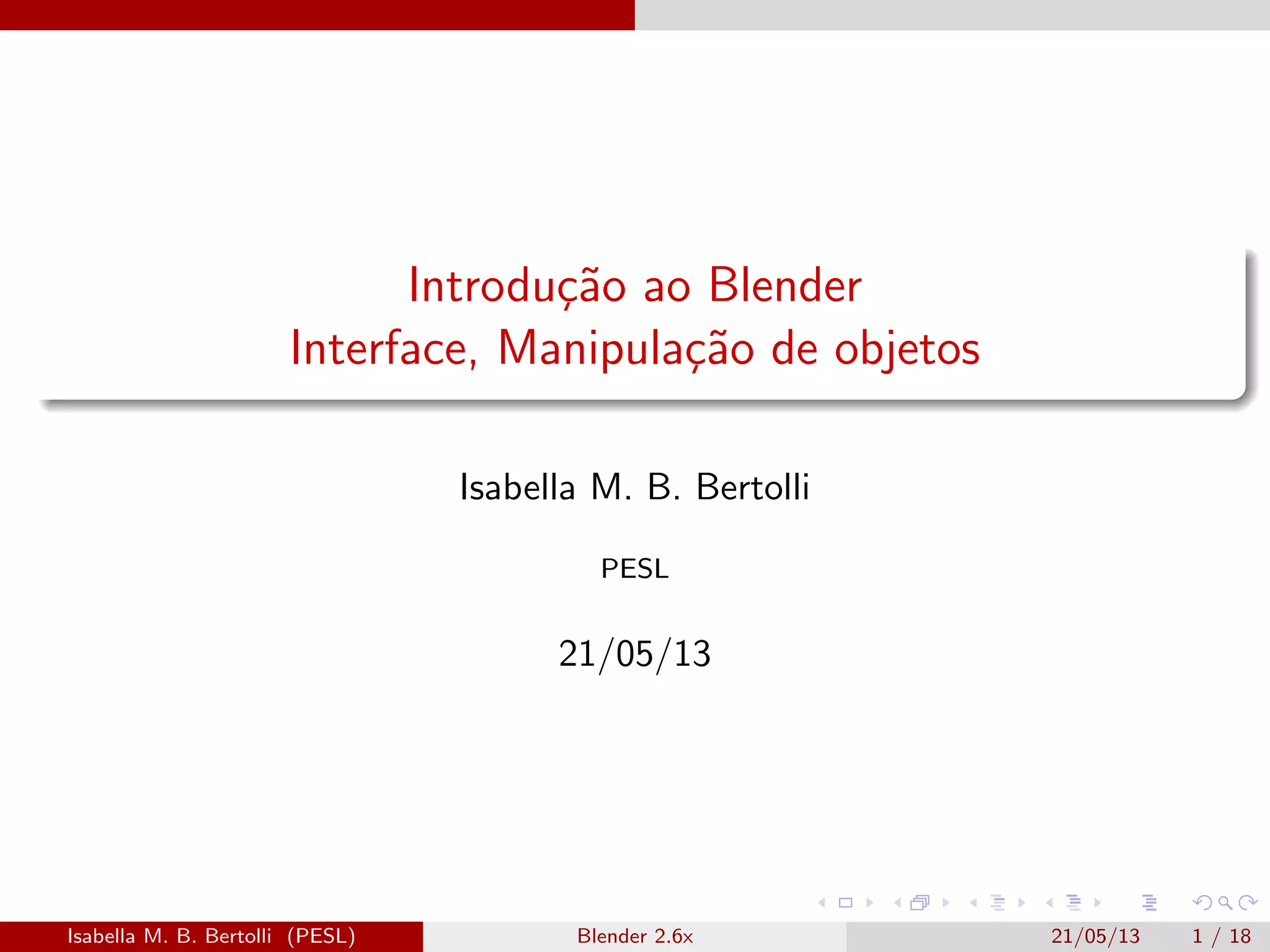 Introdução ao Blender
Interface, Manipulação de objetos

Isabella M. B. Bertolli

PESL

21/05/13

Isabella M. B. Bertolli (PESL)

Blender 2.6x

21/05/13 1 / 18